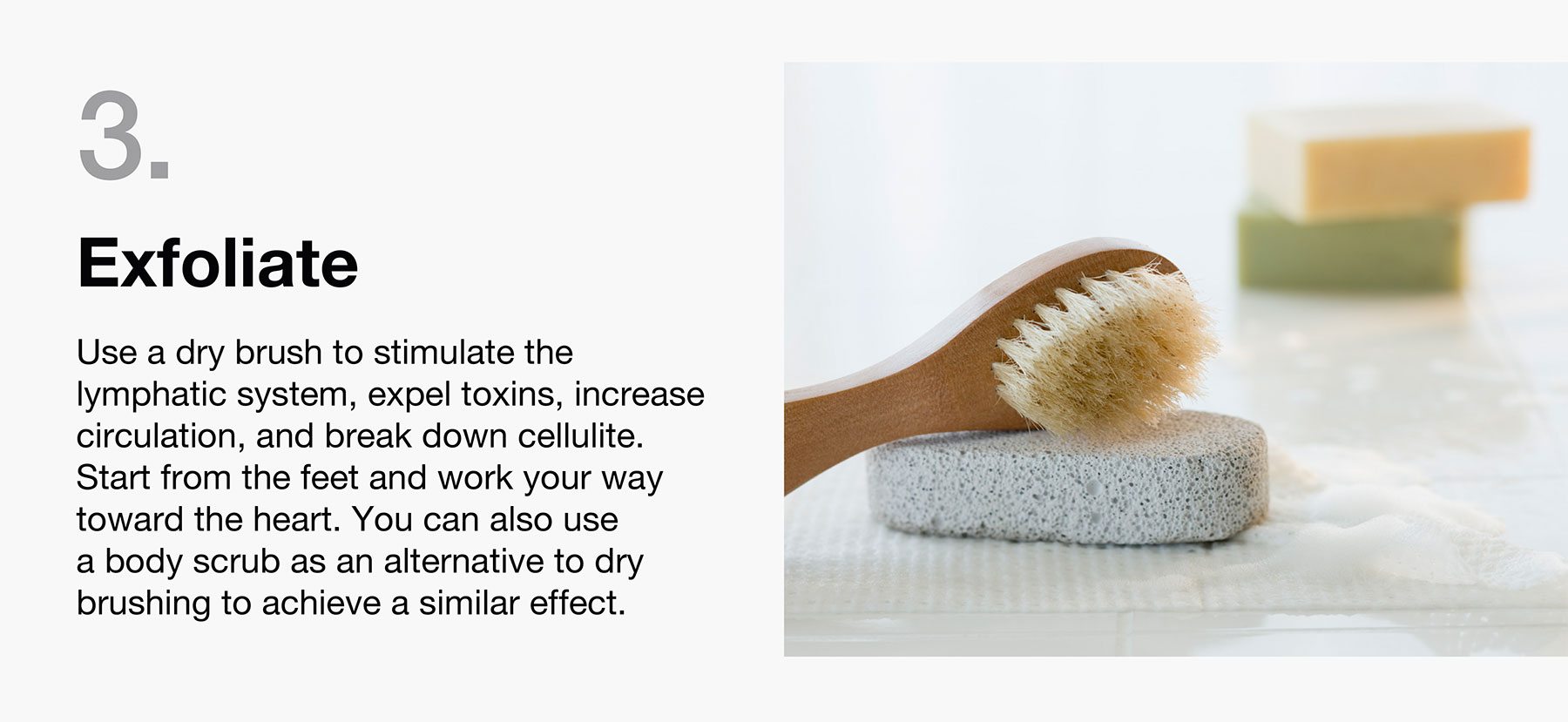 3.

Exfoliate

Use a dry brush to stimulate the lymphatic system, expel toxins, increase circulation, and break down cellulite. Start from the feet and work your way toward the heart. You can also use a body scrub as an alternative to dry brushing to achieve a similar effect.